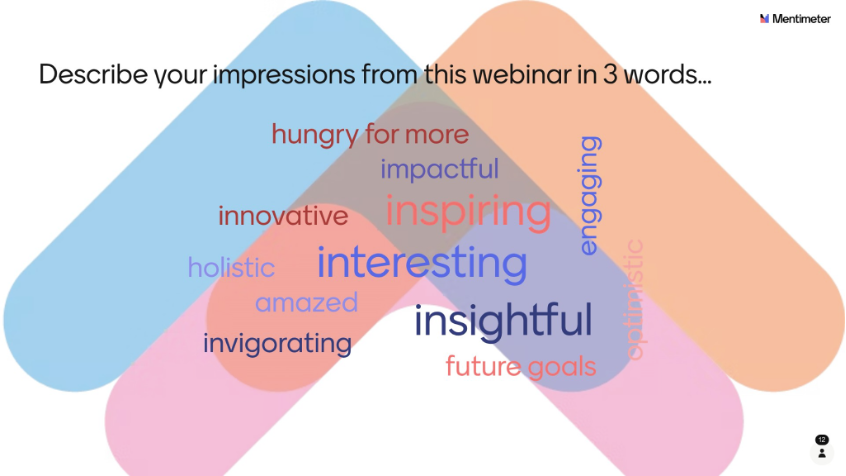 Mentimeter

Describe your impressions from this webinar in 3 words...

hungry for more
impactful
engaging
innovative
inspiring
holistic
interesting
optimistic
amazed
insightful
invigorating
future goals

12